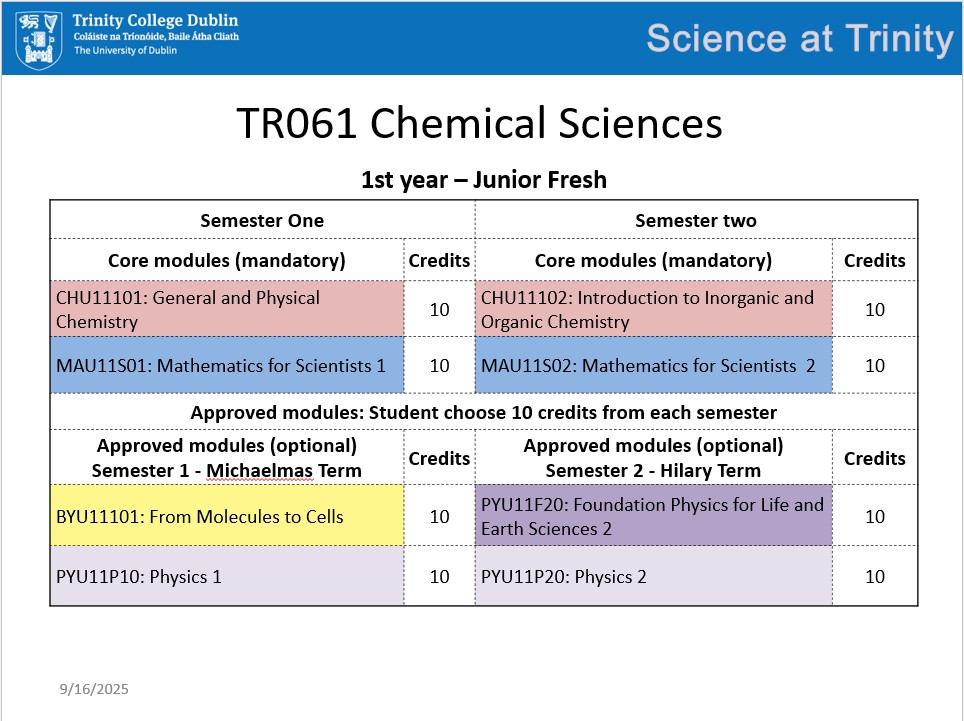 Trinity College Dublin
Coláiste na Tríonóide, Baile Átha Cliath
The University of Dublin

Science at Trinity

TR061 Chemical Sciences

1st year – Junior Fresh

| Semester One | | Semester two | |
|---|---|---|---|
| Core modules (mandatory) | Credits | Core modules (mandatory) | Credits |
| CHU11101: General and Physical Chemistry | 10 | CHU11102: Introduction to Inorganic and Organic Chemistry | 10 |
| MAU11S01: Mathematics for Scientists 1 | 10 | MAU11S02: Mathematics for Scientists 2 | 10 |
| Approved modules: Student choose 10 credits from each semester | | | |
| Approved modules (optional) Semester 1 - Michaelmas Term | Credits | Approved modules (optional) Semester 2 - Hilary Term | Credits |
| BYU11101: From Molecules to Cells | 10 | PYU11F20: Foundation Physics for Life and Earth Sciences 2 | 10 |
| PYU11P10: Physics 1 | 10 | PYU11P20: Physics 2 | 10 |

9/16/2025